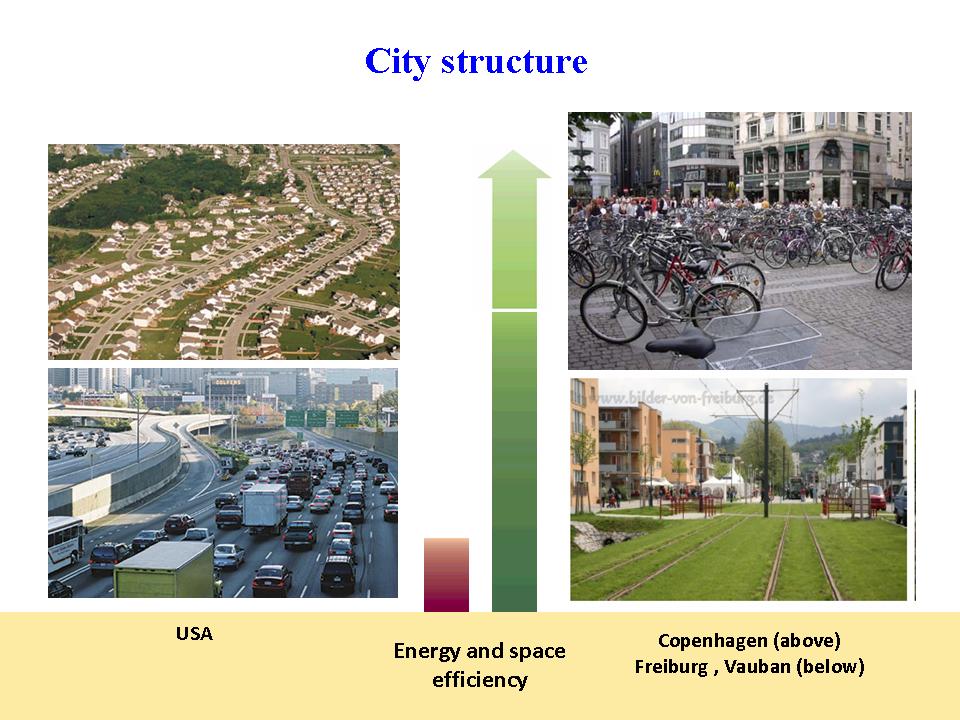 City structure

www.bilder-von-freiburg.de

USA

Energy and space efficiency

Copenhagen (above)
Freiburg , Vauban (below)